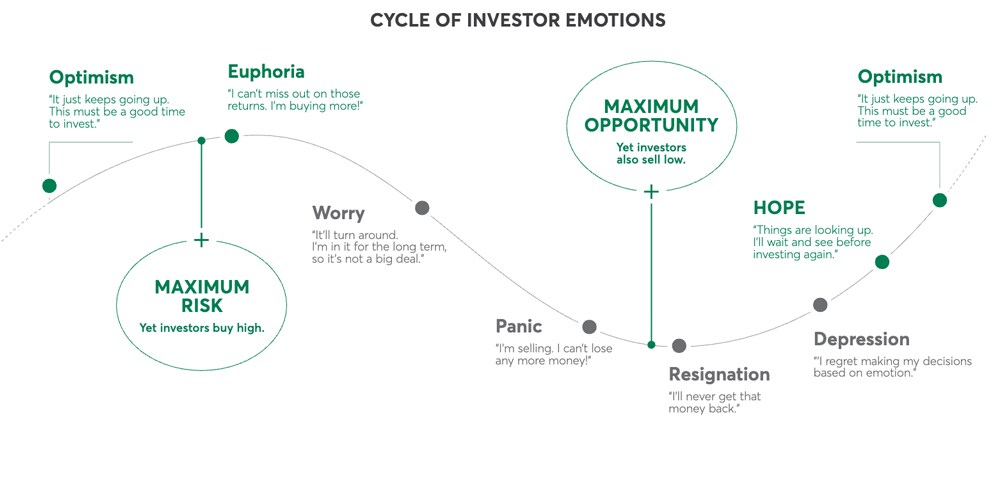 CYCLE OF INVESTOR EMOTIONS

Optimism
"It just keeps going up. This must be a good time to invest."

Euphoria
"I can't miss out on those returns. I'm buying more!"

MAXIMUM RISK
Yet investors buy high.

Worry
"It'll turn around. I'm in it for the long term, so it's not a big deal."

Panic
"I'm selling. I can't lose any more money!"

MAXIMUM OPPORTUNITY
Yet investors also sell low.

Resignation
"I'll never get that money back."

Depression
"I regret making my decisions based on emotion."

HOPE
"Things are looking up. I'll wait and see before investing again."

Optimism
"It just keeps going up. This must be a good time to invest."